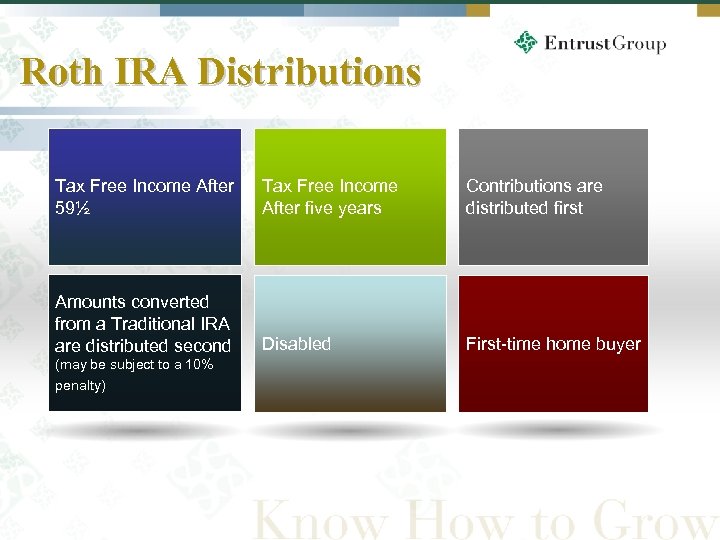 EntrustGroup

Roth IRA Distributions

Tax Free Income After 59½

Tax Free Income After five years

Contributions are distributed first

Amounts converted from a Traditional IRA are distributed second (may be subject to a 10% penalty)

Disabled

First-time home buyer

Know How to Grow